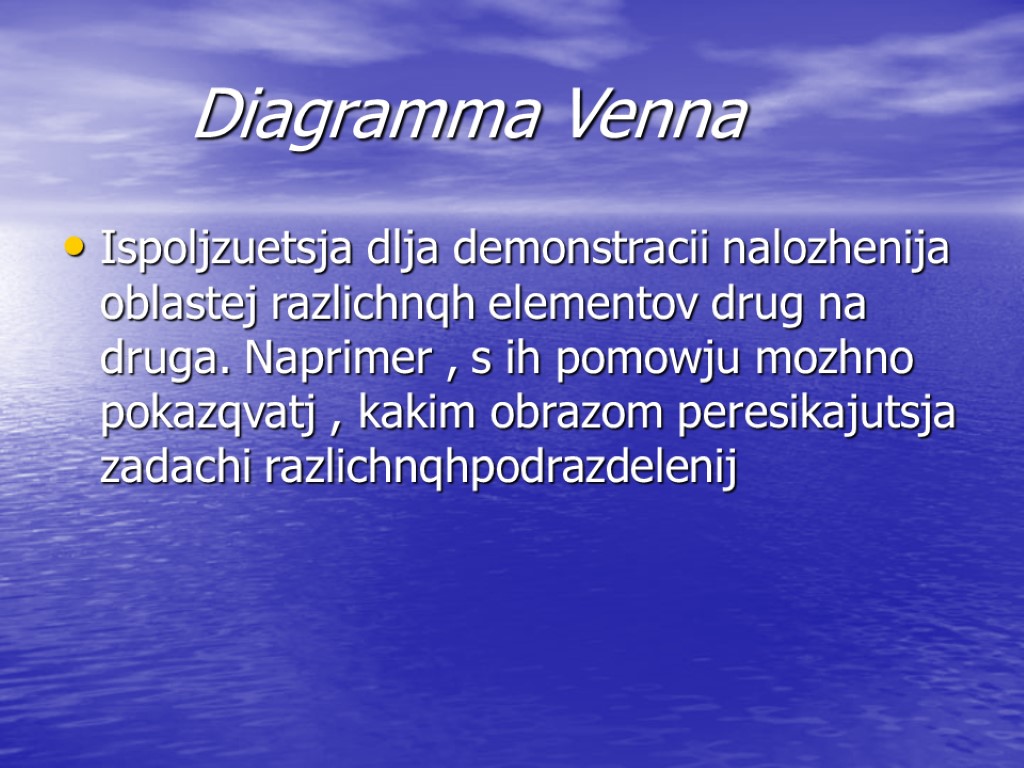 Diagramma Venna

• Ispoljzuetsja dlja demonstracii nalozhenija oblastej razlichnqh elementov drug na druga. Naprimer , s ih pomowju mozhno pokazqvatj , kakim obrazom peresikajutsja zadachi razlichnqhpodrazdelenij